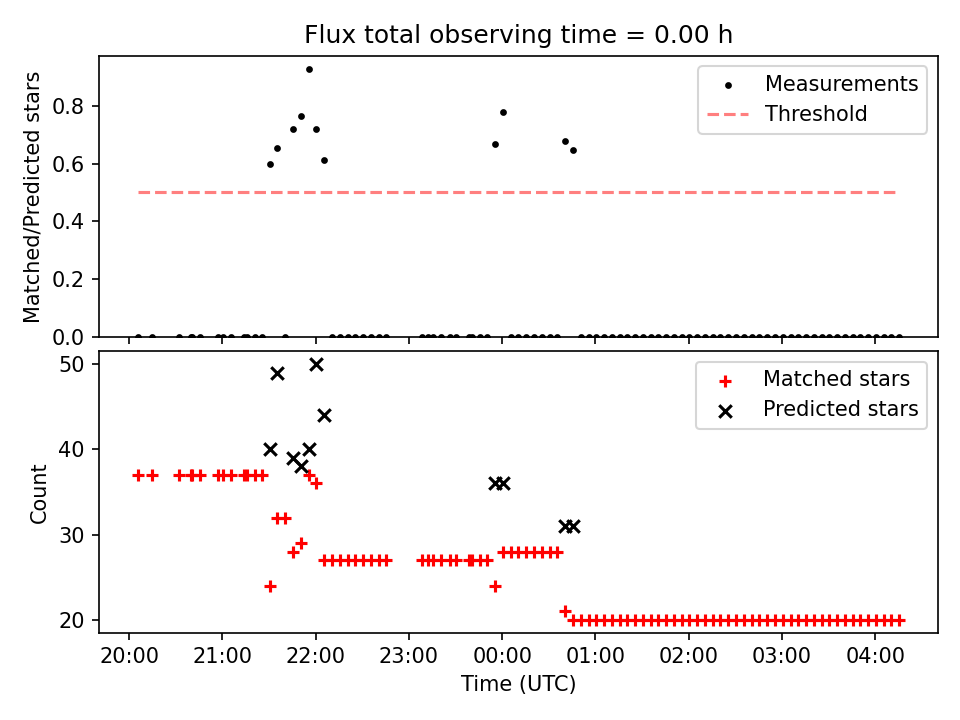 Flux total observing time = 0.00 h

Matched/Predicted stars

0.8
0.6
0.4
0.2
0.0

Measurements
Threshold

Count

50
40
30
20

Matched stars
Predicted stars

20:00
21:00
22:00
23:00
00:00
01:00
02:00
03:00
04:00

Time (UTC)